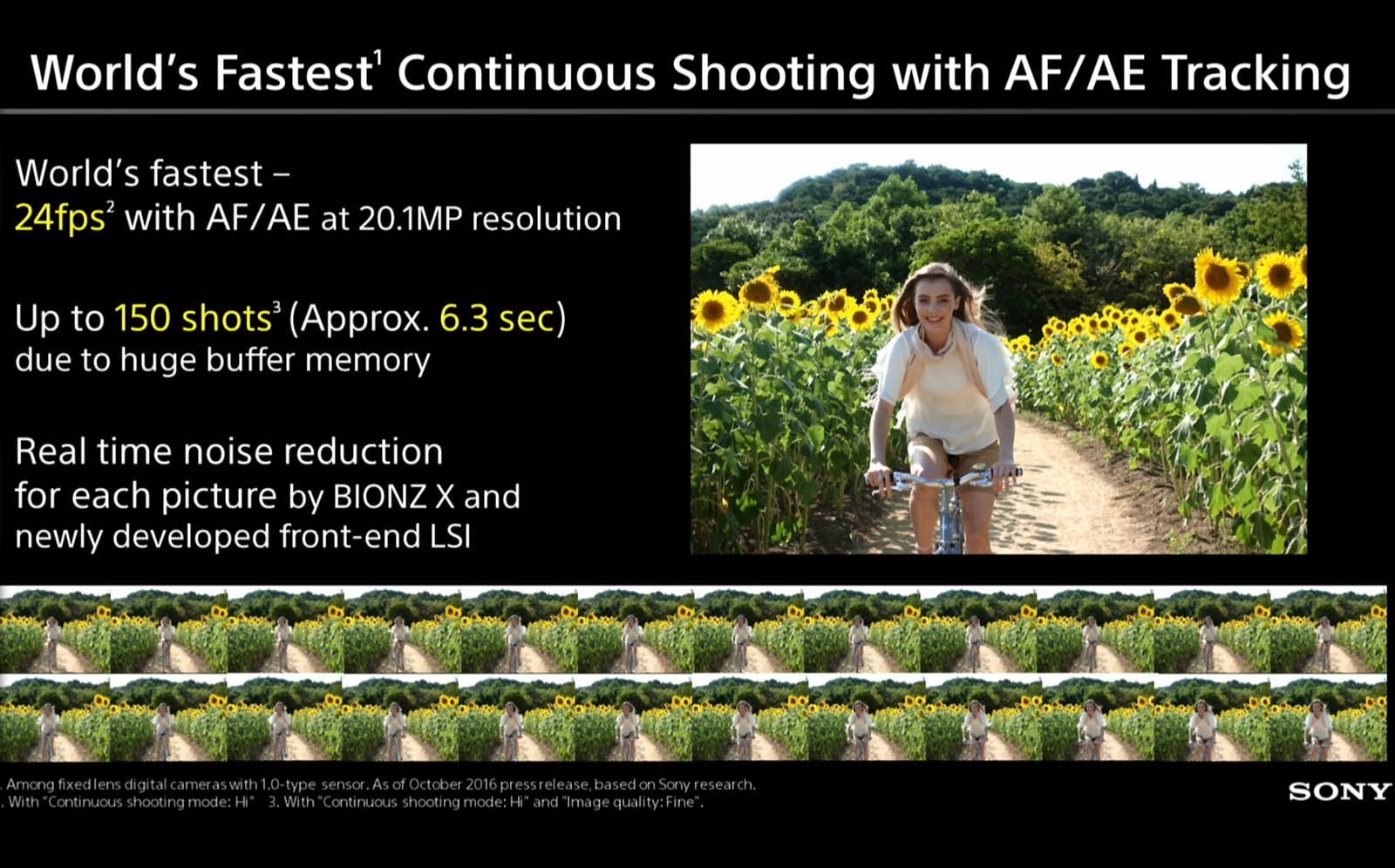 World's Fastest$^1$ Continuous Shooting with AF/AE Tracking

World's fastest –
24fps$^2$ with AF/AE at 20.1MP resolution

Up to 150 shots$^3$ (Approx. 6.3 sec)
due to huge buffer memory

Real time noise reduction
for each picture by BIONZ X and
newly developed front-end LSI

. Among fixed lens digital cameras with 1.0-type sensor. As of October 2016 press release, based on Sony research.
. With "Continuous shooting mode: Hi" 3. With "Continuous shooting mode: Hi" and "Image quality: Fine".

SONY